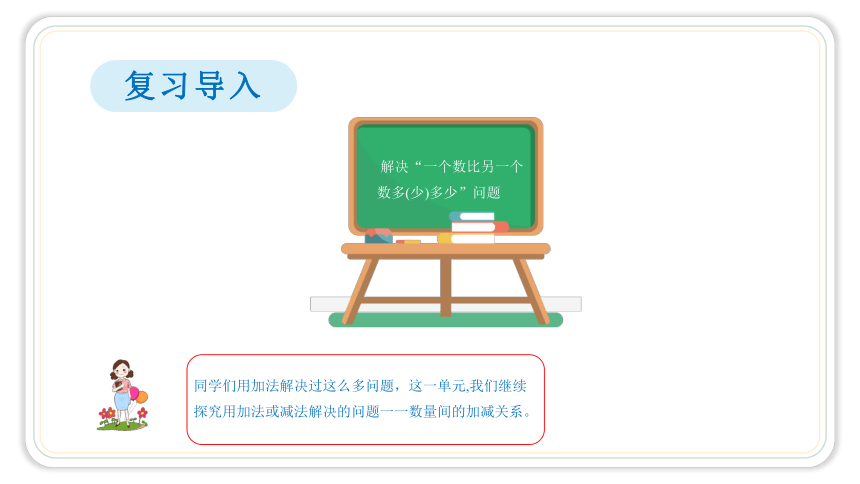 复习导入

解决“一个数比另一个数多(少)多少”问题

同学们用加法解决过这么多问题，这一单元,我们继续探究用加法或减法解决的问题一一数量间的加减关系。